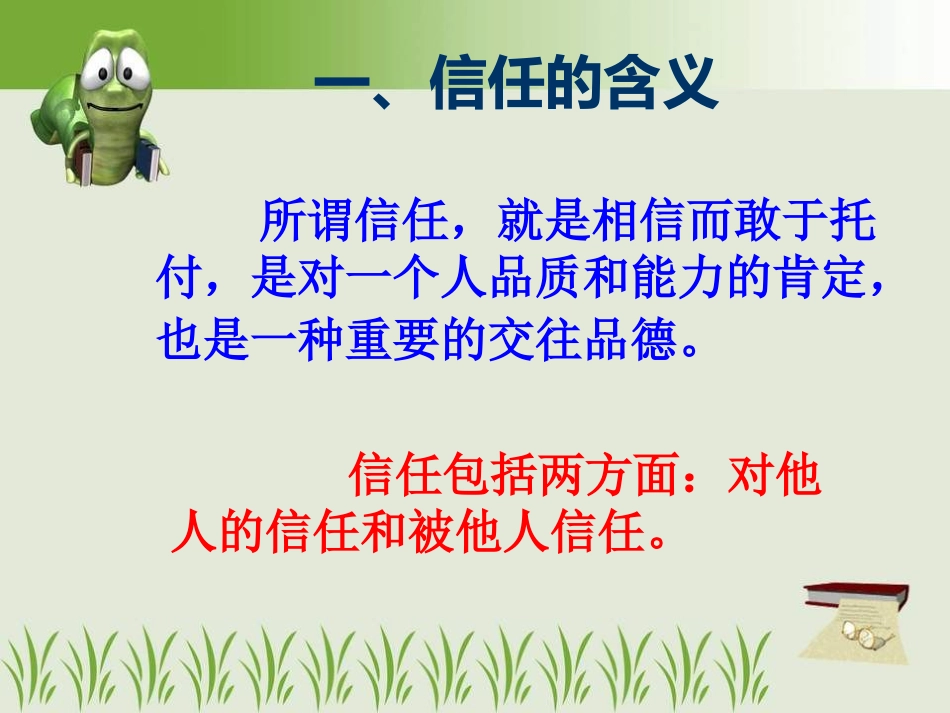 一、信任的含义

所谓信任，就是相信而敢于托付，是对一个人品质和能力的肯定，也是一种重要的交往品德。

信任包括两方面：对他人的信任和被他人信任。